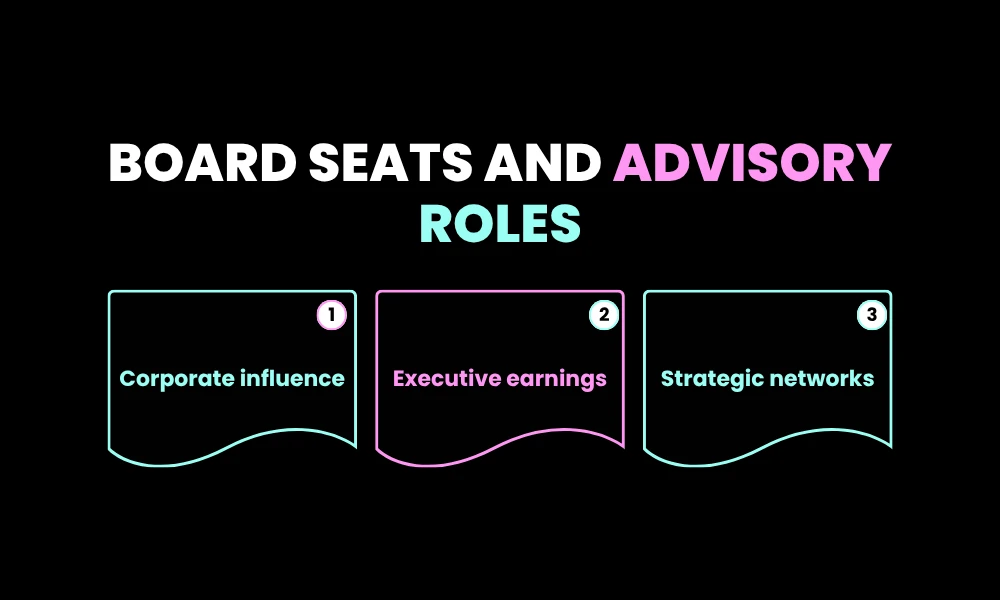 BOARD SEATS AND ADVISORY ROLES

1
Corporate influence

2
Executive earnings

3
Strategic networks